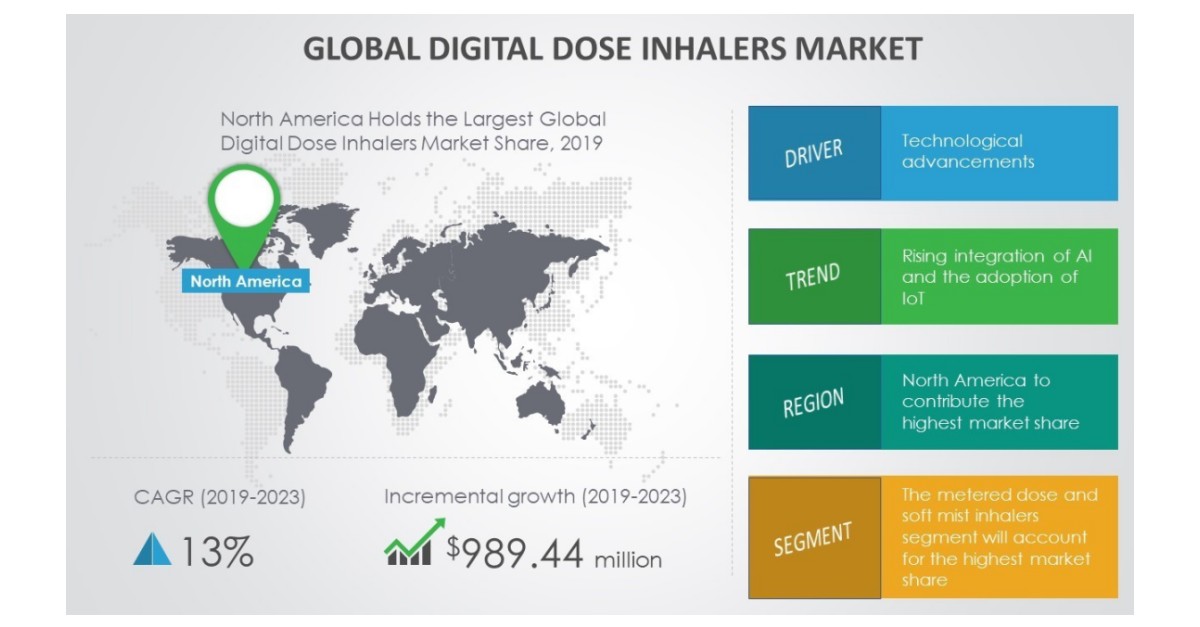 GLOBAL DIGITAL DOSE INHALERS MARKET

North America Holds the Largest Global Digital Dose Inhalers Market Share, 2019

North America

CAGR (2019-2023)

13%

Incremental growth (2019-2023)

$989.44 million

DRIVER

Technological advancements

TREND

Rising integration of AI and the adoption of IoT

REGION

North America to contribute the highest market share

SEGMENT

The metered dose and soft mist inhalers segment will account for the highest market share